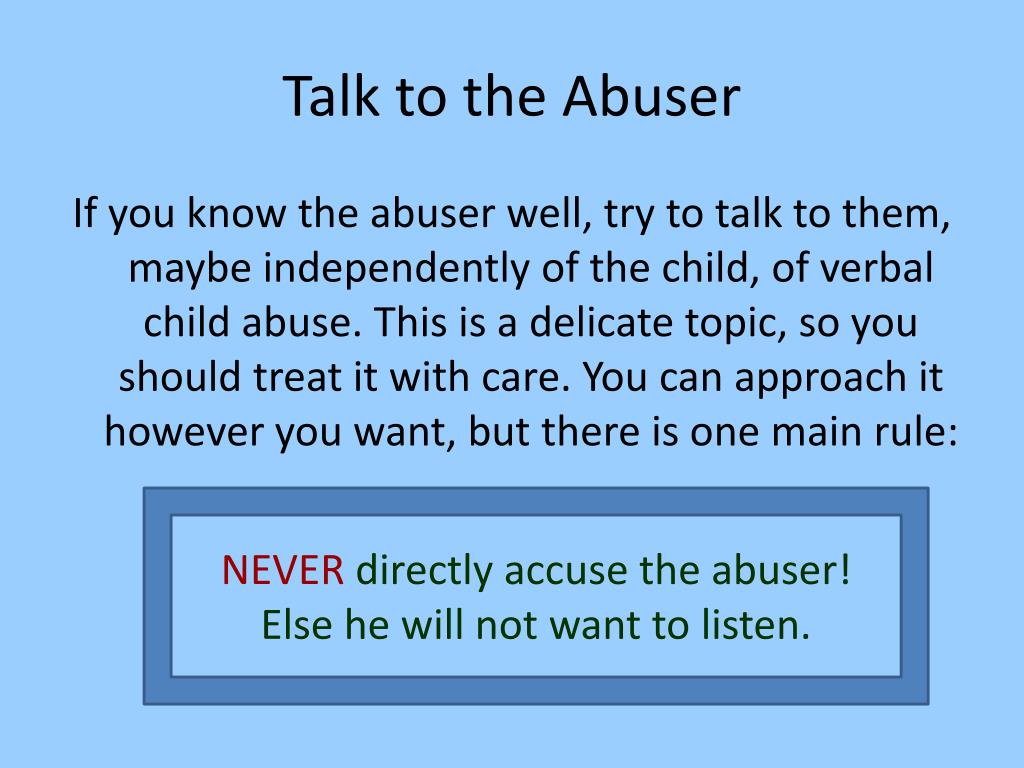 Talk to the Abuser

If you know the abuser well, try to talk to them, maybe independently of the child, of verbal child abuse. This is a delicate topic, so you should treat it with care. You can approach it however you want, but there is one main rule:

NEVER directly accuse the abuser!
Else he will not want to listen.